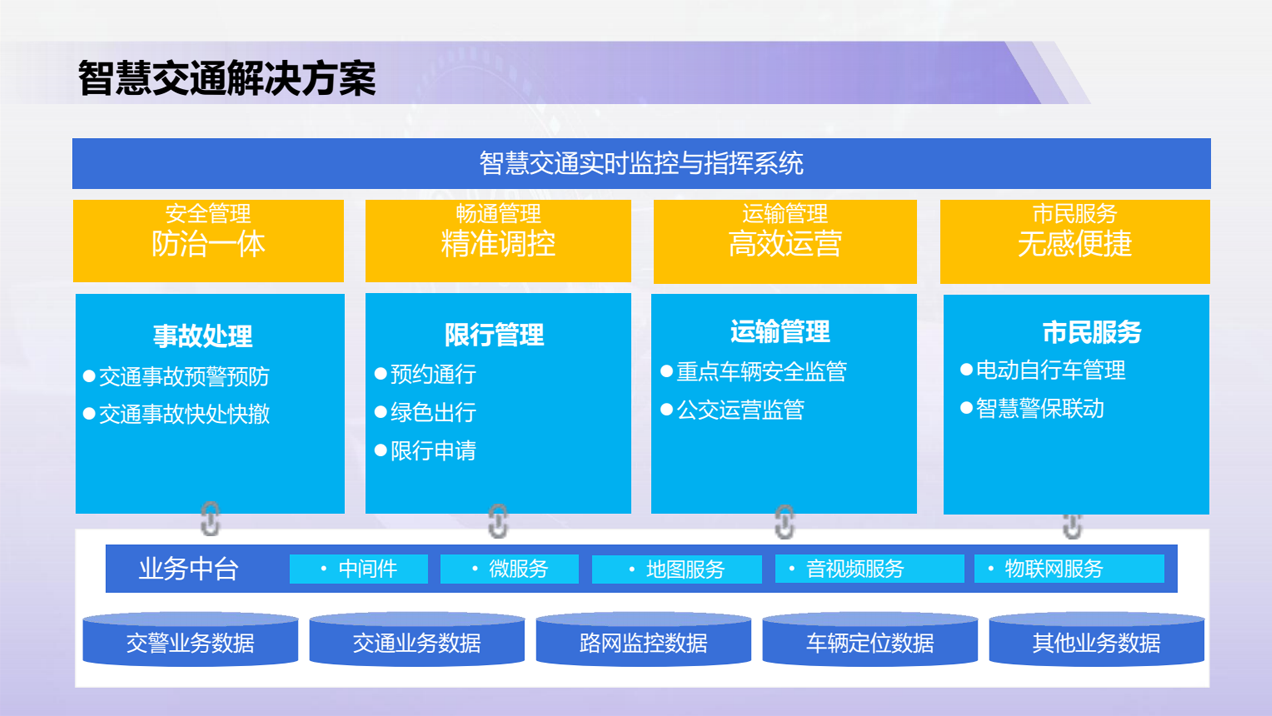 智慧交通解决方案

智慧交通实时监控与指挥系统

安全管理
防治一体

畅通管理
精准调控

运输管理
高效运营

市民服务
无感便捷

事故处理
● 交通事故预警预防
● 交通事故快处快撤

限行管理
● 预约通行
● 绿色出行
● 限行申请

运输管理
● 重点车辆安全监管
● 公交运营监管

市民服务
● 电动自行车管理
● 智慧警保联动

业务中台
• 中间件
• 微服务
• 地图服务
• 音视频服务
• 物联网服务

交警业务数据
交通业务数据
路网监控数据
车辆定位数据
其他业务数据